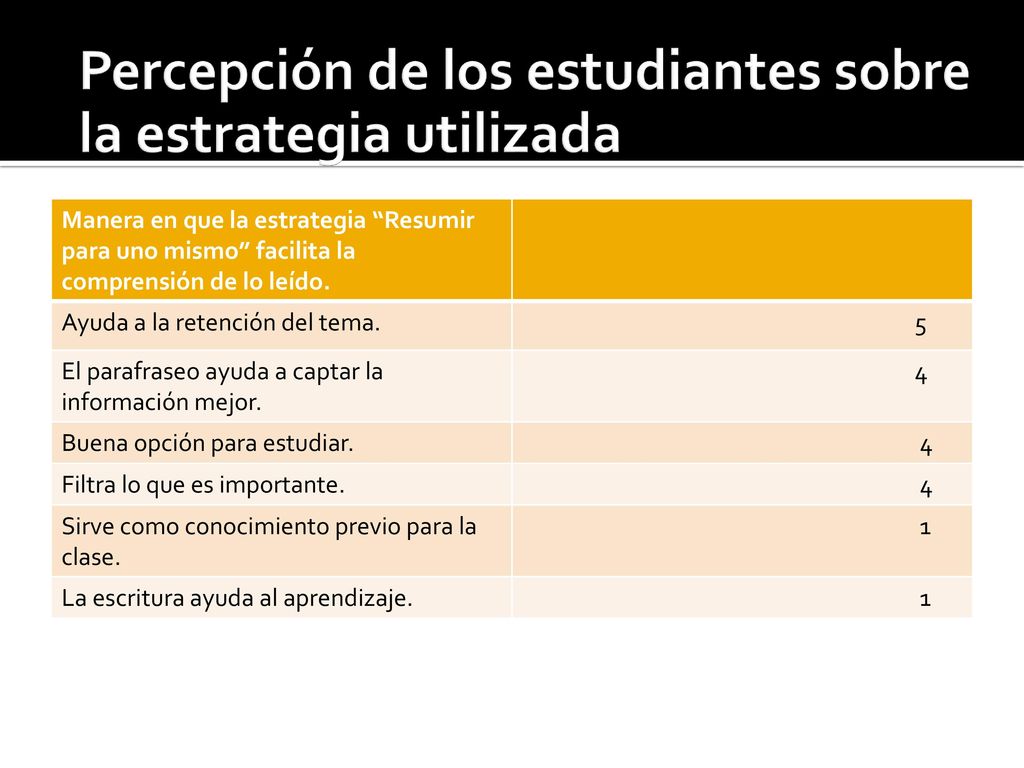 Percepción de los estudiantes sobre la estrategia utilizada

| Manera en que la estrategia “Resumir para uno mismo” facilita la comprensión de lo leído. | |
|---|---|
| Ayuda a la retención del tema. | 5 |
| El parafraseo ayuda a captar la información mejor. | 4 |
| Buena opción para estudiar. | 4 |
| Filtra lo que es importante. | 4 |
| Sirve como conocimiento previo para la clase. | 1 |
| La escritura ayuda al aprendizaje. | 1 |